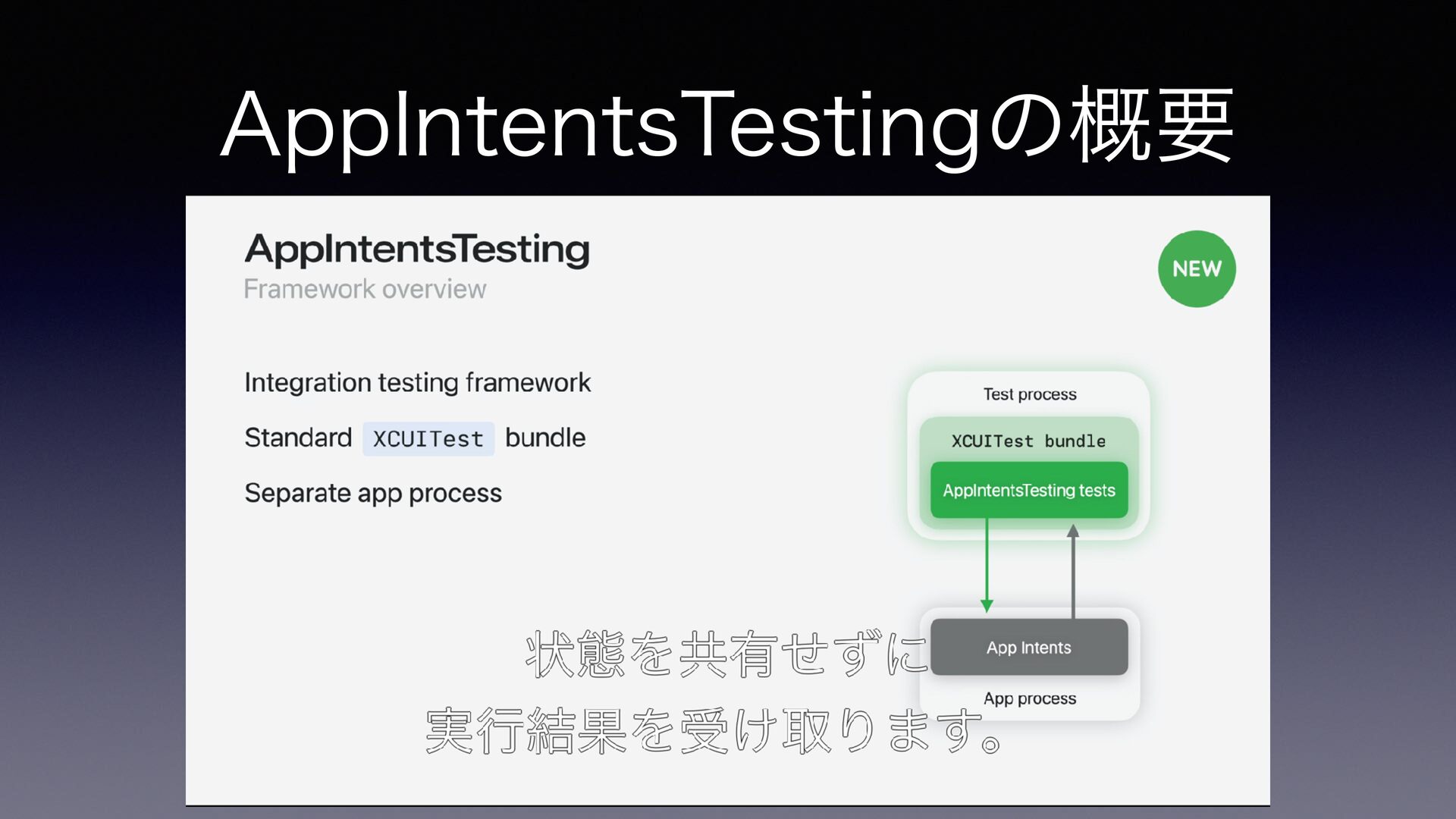 AppIntentsTestingの概要

AppIntentsTesting
Framework overview

NEW

Integration testing framework

Standard XCUITest bundle

Separate app process

Test process

XCUITest bundle

AppIntentsTesting tests

App Intents

App process

状態を共有せずに
実行結果を受け取ります。